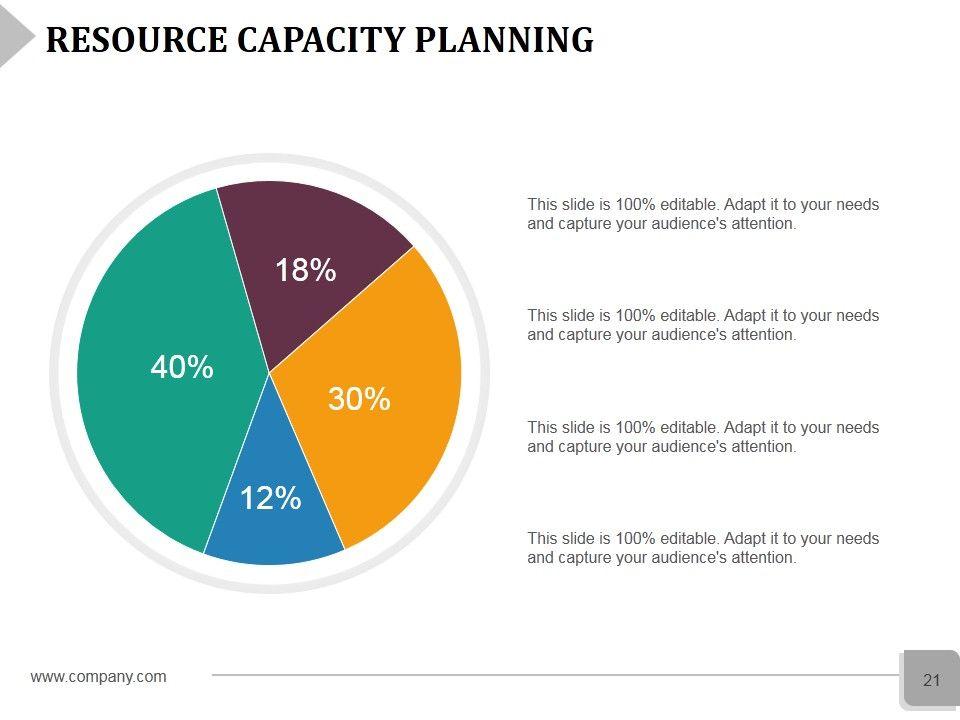 RESOURCE CAPACITY PLANNING

18%

40%

30%

12%

This slide is 100% editable. Adapt it to your needs and capture your audience's attention.

This slide is 100% editable. Adapt it to your needs and capture your audience's attention.

This slide is 100% editable. Adapt it to your needs and capture your audience's attention.

This slide is 100% editable. Adapt it to your needs and capture your audience's attention.

www.company.com

21